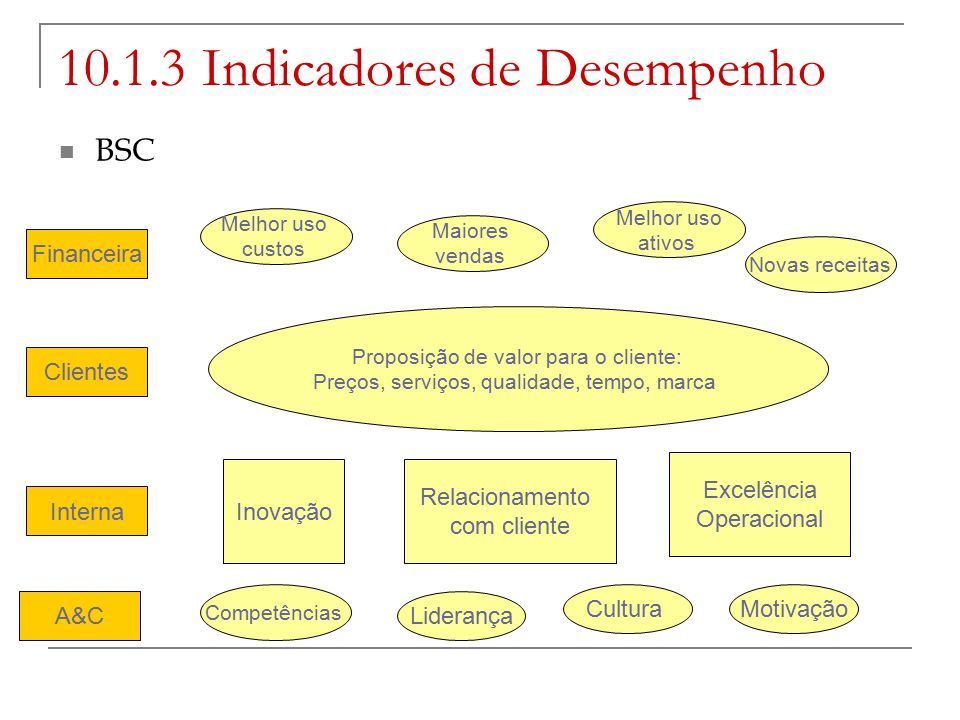 10.1.3 Indicadores de Desempenho

BSC

Financeira

Melhor uso custos

Maiores vendas

Melhor uso ativos

Novas receitas

Clientes

Proposição de valor para o cliente:
Preços, serviços, qualidade, tempo, marca

Interna

Inovação

Relacionamento com cliente

Excelência Operacional

A&C

Competências

Liderança

Cultura

Motivação